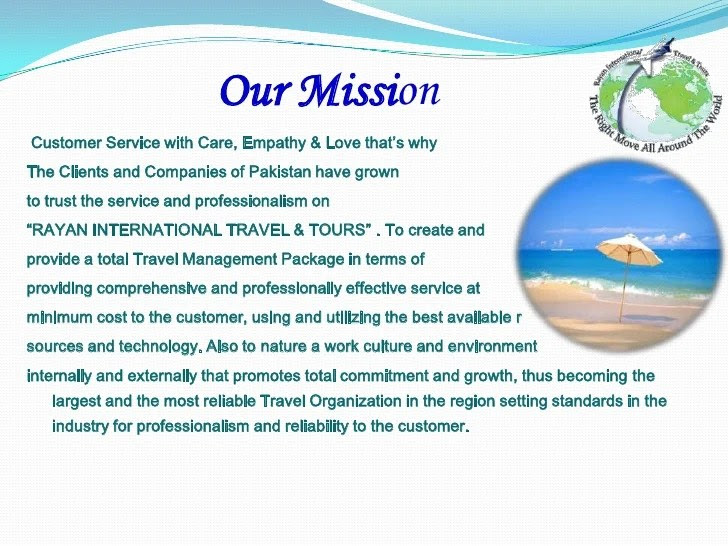 Our Mission

Rayan International Travel & Tours
The Right Move All Around The World

Customer Service with Care, Empathy & Love that's why The Clients and Companies of Pakistan have grown to trust the service and professionalism on "RAYAN INTERNATIONAL TRAVEL & TOURS" . To create and provide a total Travel Management Package in terms of providing comprehensive and professionally effective service at minimum cost to the customer, using and utilizing the best available r sources and technology. Also to nature a work culture and environment internally and externally that promotes total commitment and growth, thus becoming the largest and the most reliable Travel Organization in the region setting standards in the industry for professionalism and reliability to the customer.